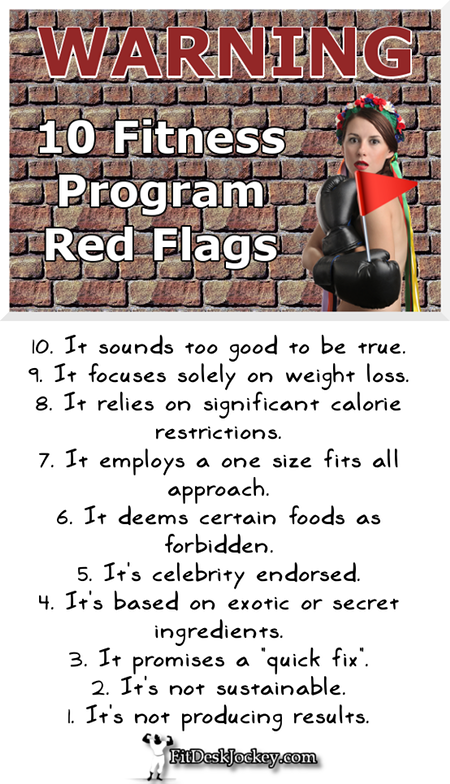 WARNING

10 Fitness Program Red Flags

10. It sounds too good to be true.
9. It focuses solely on weight loss.
8. It relies on significant calorie restrictions.
7. It employs a one size fits all approach.
6. It deems certain foods as forbidden.
5. It's celebrity endorsed.
4. It's based on exotic or secret ingredients.
3. It promises a "quick fix".
2. It's not sustainable.
1. It's not producing results.

FitDeskJockey.com